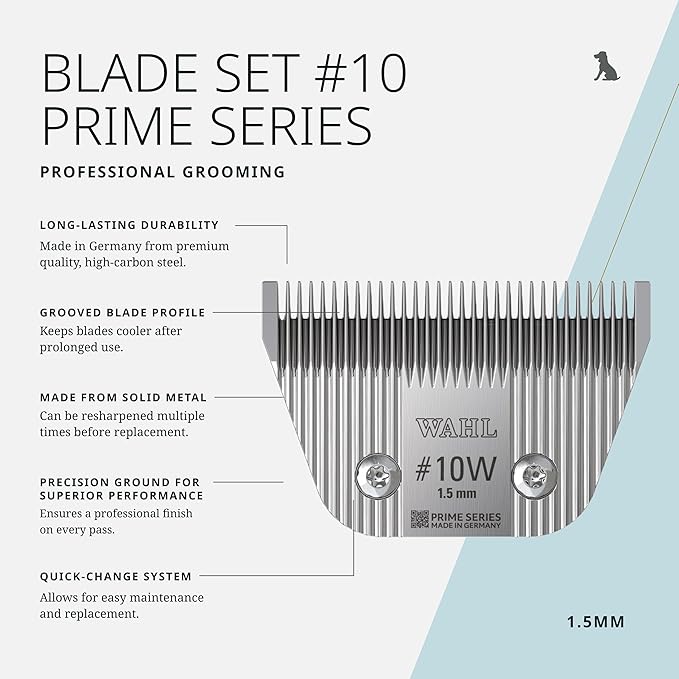 BLADE SET #10
PRIME SERIES

PROFESSIONAL GROOMING

LONG-LASTING DURABILITY
Made in Germany from premium quality, high-carbon steel.

GROOVED BLADE PROFILE
Keeps blades cooler after prolonged use.

MADE FROM SOLID METAL
Can be resharpened multiple times before replacement.

PRECISION GROUND FOR SUPERIOR PERFORMANCE
Ensures a professional finish on every pass.

QUICK-CHANGE SYSTEM
Allows for easy maintenance and replacement.

WAHL
#10W
1.5 mm
PRIME SERIES
MADE IN GERMANY

1.5MM